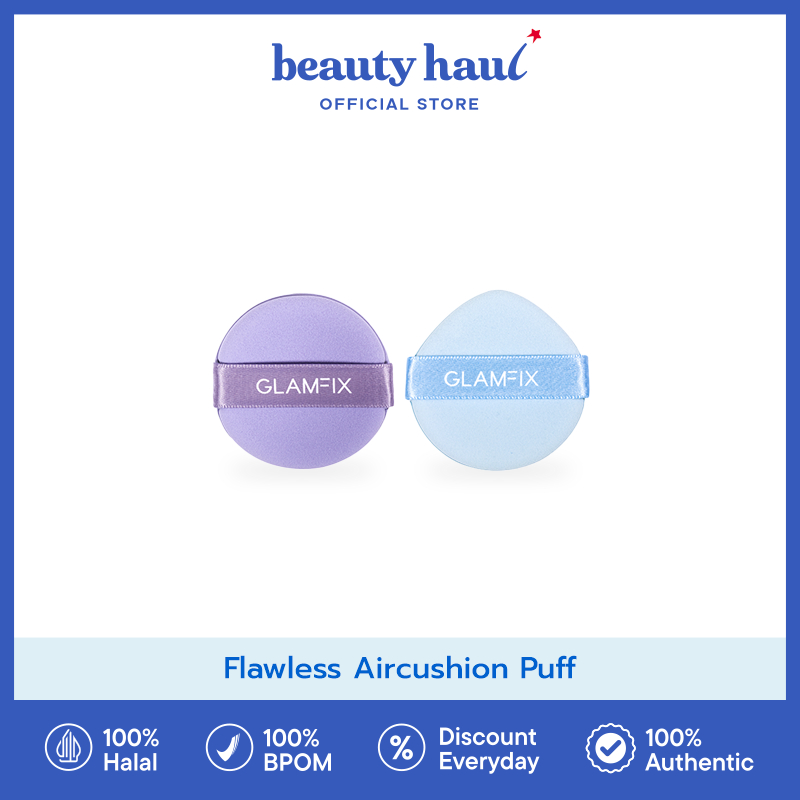 beauty haul
OFFICIAL STORE

GLAMFIX

GLAMFIX

Flawless Aircushion Puff

100% Halal

100% BPOM

% Discount Everyday

100% Authentic